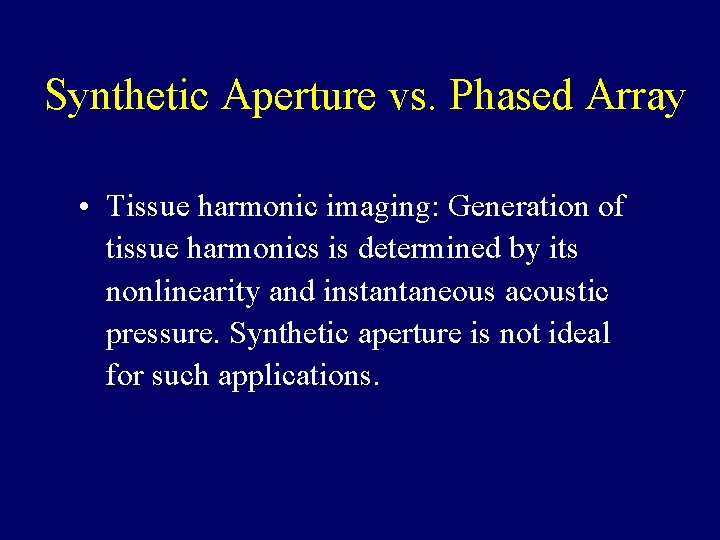 Synthetic Aperture vs. Phased Array

• Tissue harmonic imaging: Generation of tissue harmonics is determined by its nonlinearity and instantaneous acoustic pressure. Synthetic aperture is not ideal for such applications.